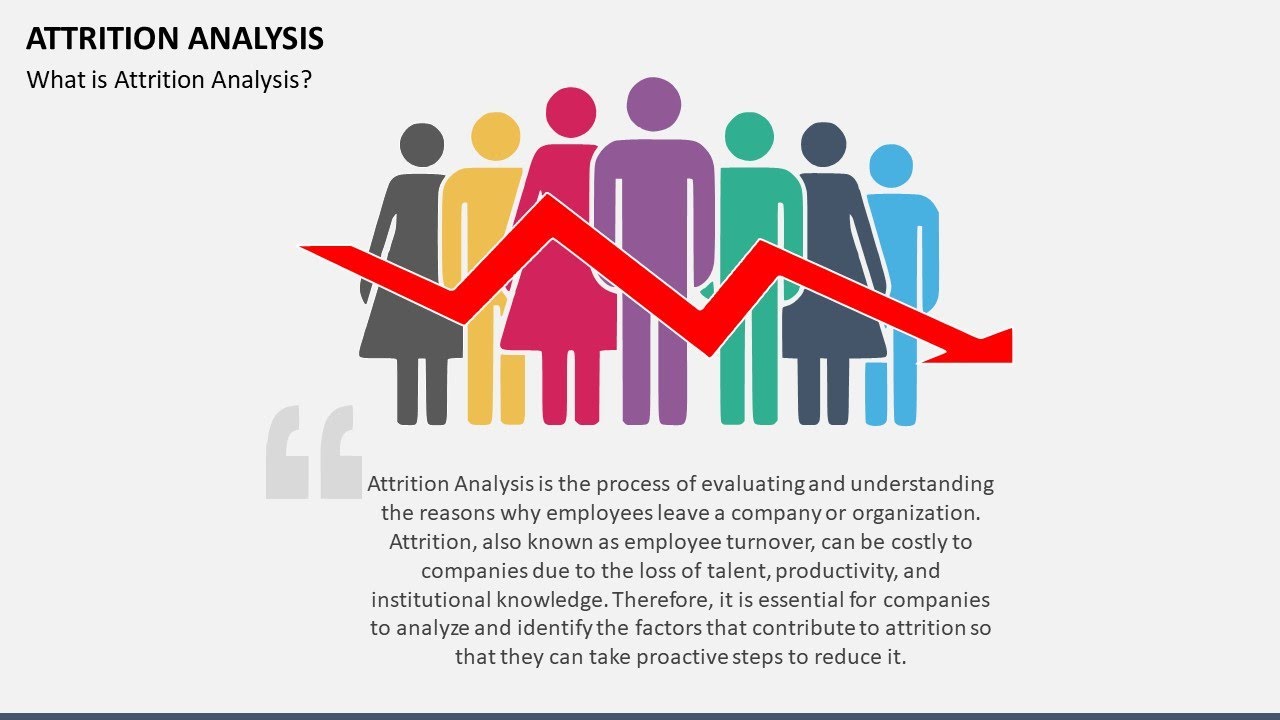 ATTRITION ANALYSIS
What is Attrition Analysis?

“

Attrition Analysis is the process of evaluating and understanding the reasons why employees leave a company or organization. Attrition, also known as employee turnover, can be costly to companies due to the loss of talent, productivity, and institutional knowledge. Therefore, it is essential for companies to analyze and identify the factors that contribute to attrition so that they can take proactive steps to reduce it.